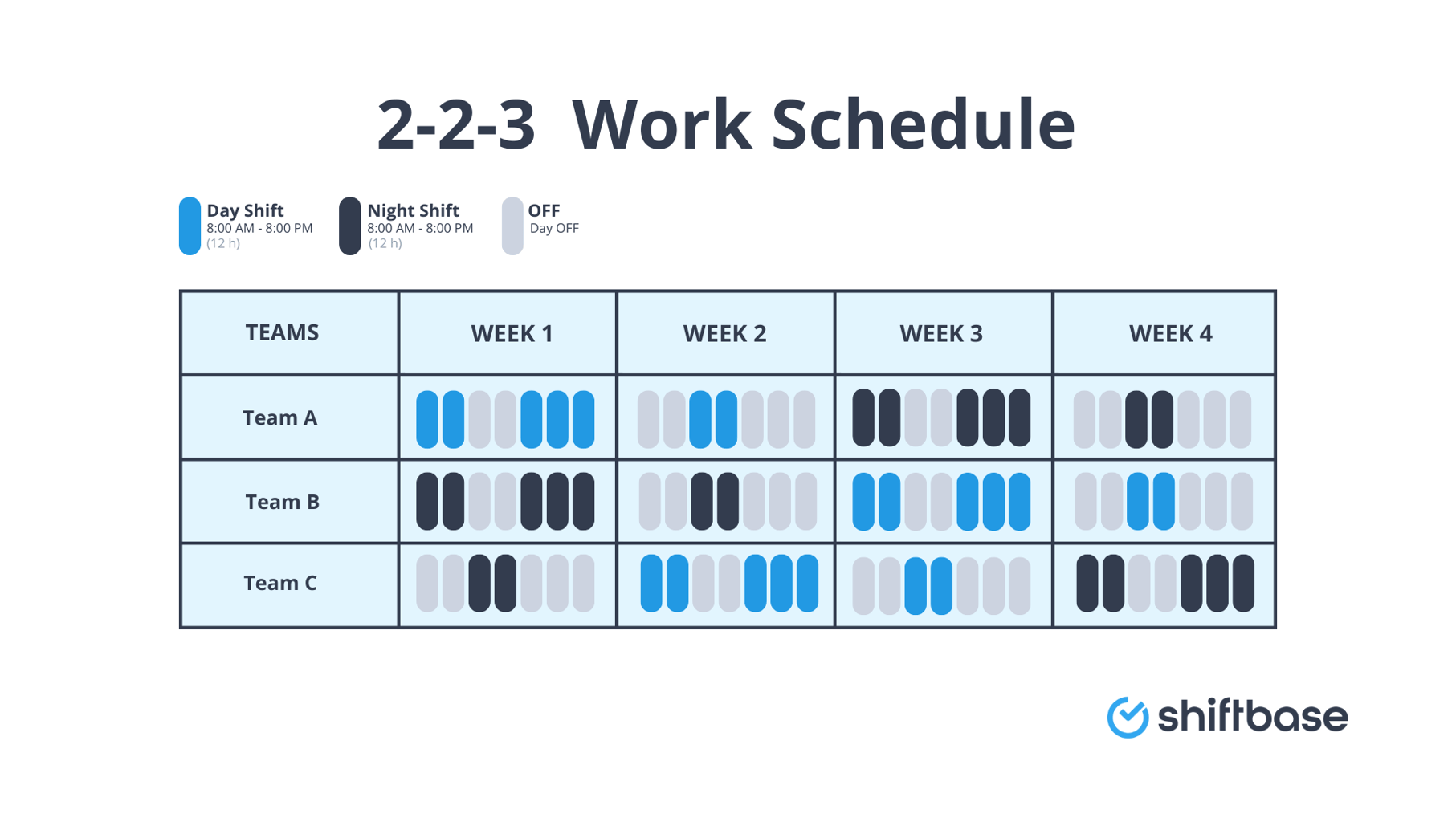 2-2-3 Work Schedule

Day Shift
8:00 AM - 8:00 PM
(12 h)

Night Shift
8:00 AM - 8:00 PM
(12 h)

OFF
Day OFF

| TEAMS | WEEK 1 | WEEK 2 | WEEK 3 | WEEK 4 |
|---|---|---|---|---|
| Team A | | | | |
| Team B | | | | |
| Team C | | | | |

shiftbase